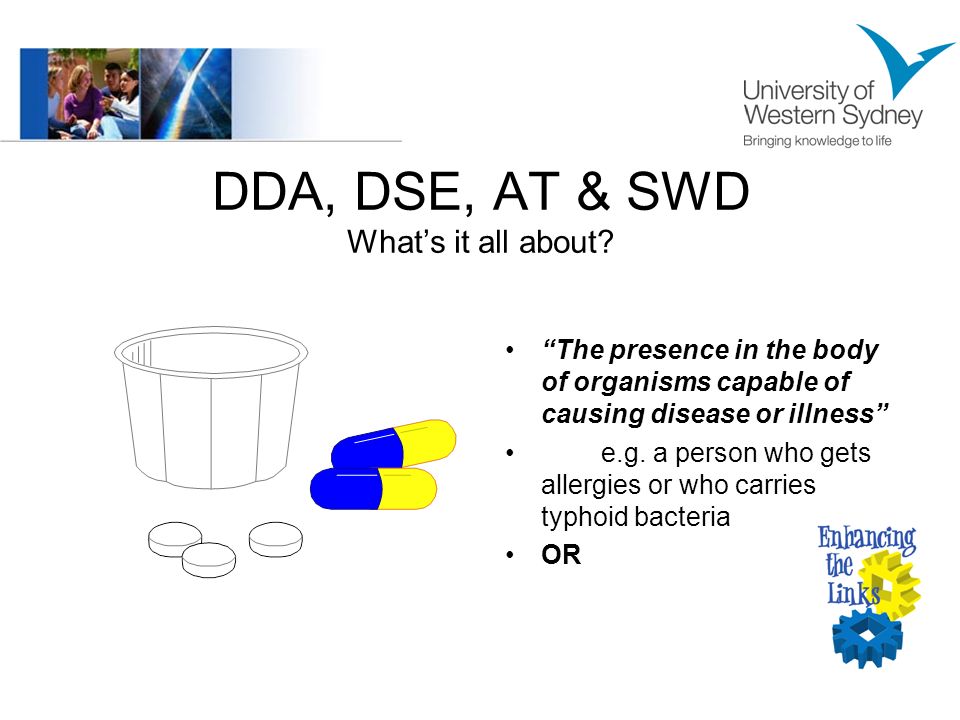 University of Western Sydney
Bringing knowledge to life

DDA, DSE, AT & SWD
What's it all about?

• "The presence in the body of organisms capable of causing disease or illness"
• e.g. a person who gets allergies or who carries typhoid bacteria
• OR

Enhancing the Links